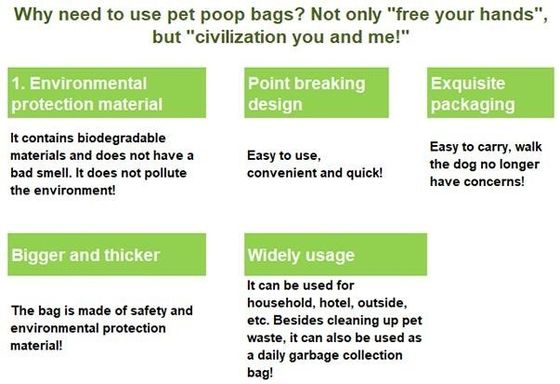 Why need to use pet poop bags? Not only "free your hands", but "civilization you and me!"

1. Environmental protection material

It contains biodegradable materials and does not have a bad smell. It does not pollute the environment!

Point breaking design

Easy to use, convenient and quick!

Exquisite packaging

Easy to carry, walk the dog no longer have concerns!

Bigger and thicker

The bag is made of safety and environmental protection material!

Widely usage

It can be used for household, hotel, outside, etc. Besides cleaning up pet waste, it can also be used as a daily garbage collection bag!